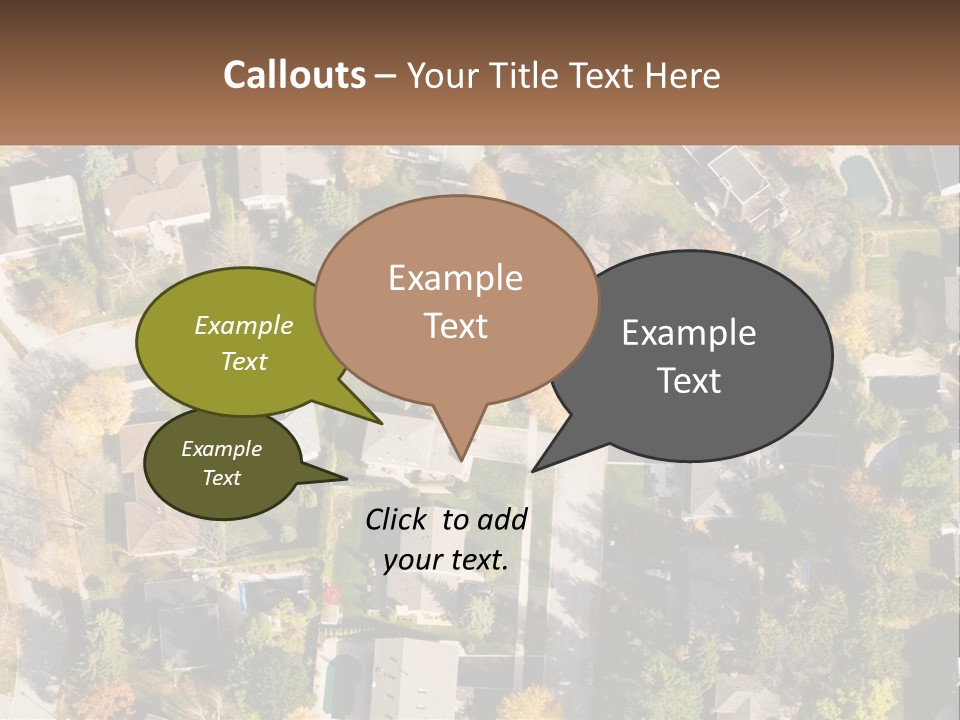 Callouts – Your Title Text Here

Example Text

Example Text

Example Text

Example Text

Click to add your text.